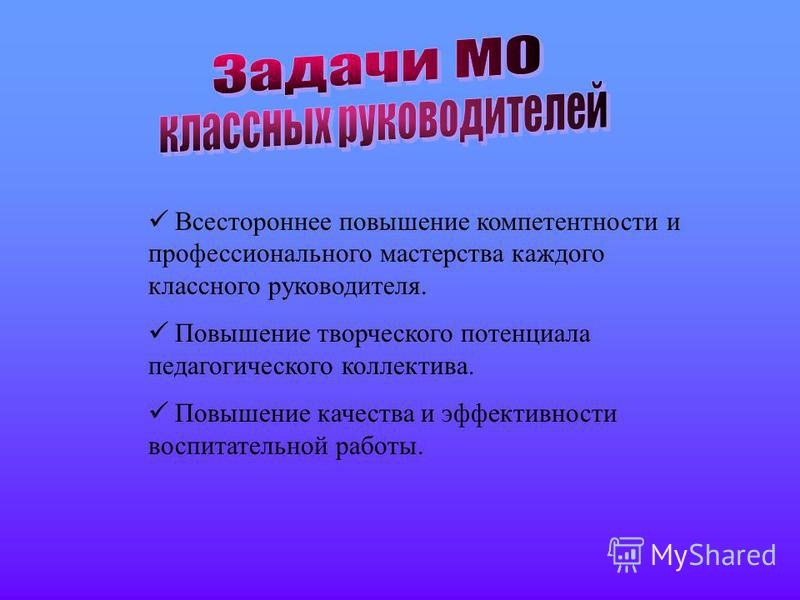 Задачи МО классных руководителей

✓ Всестороннее повышение компетентности и профессионального мастерства каждого классного руководителя.

✓ Повышение творческого потенциала педагогического коллектива.

✓ Повышение качества и эффективности воспитательной работы.

MyShared